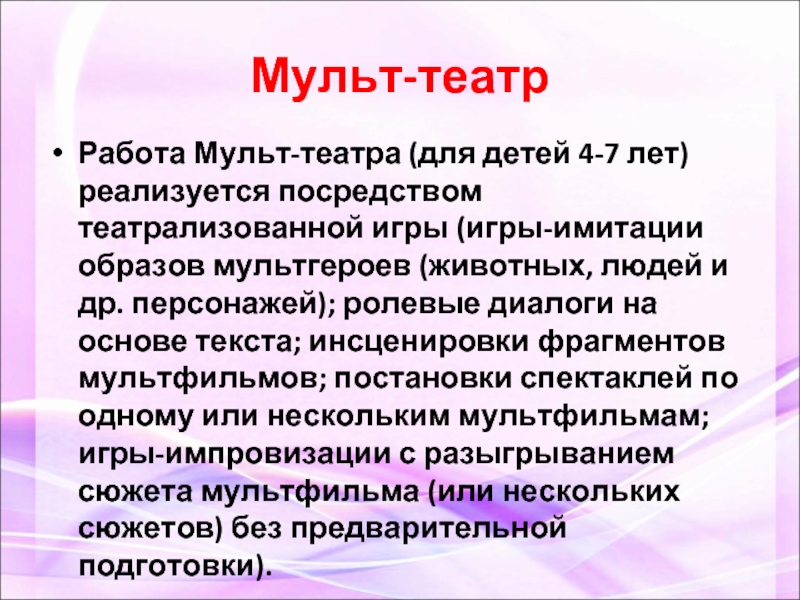 Мульт-театр

• Работа Мульт-театра (для детей 4-7 лет) реализуется посредством театрализованной игры (игры-имитации образов мультгероев (животных, людей и др. персонажей); ролевые диалоги на основе текста; инсценировки фрагментов мультфильмов; постановки спектаклей по одному или нескольким мультфильмам; игры-импровизации с разыгрыванием сюжета мультфильма (или нескольких сюжетов) без предварительной подготовки).